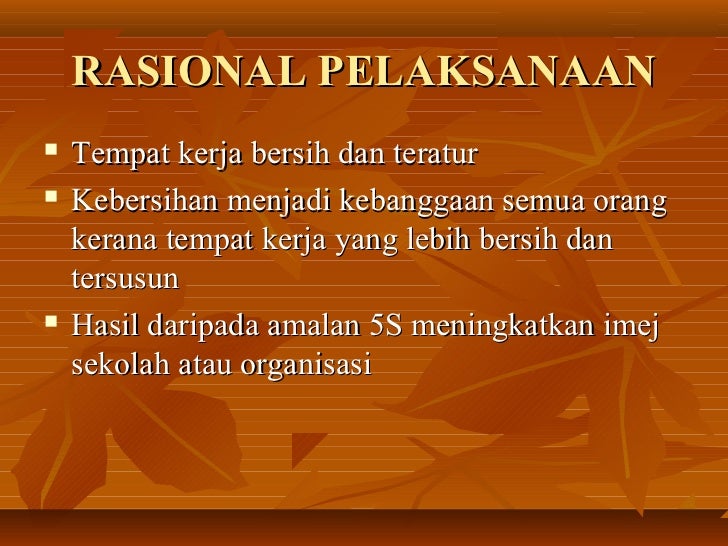 RASIONAL PELAKSANAAN

▪ Tempat kerja bersih dan teratur
▪ Kebersihan menjadi kebanggaan semua orang kerana tempat kerja yang lebih bersih dan tersusun
▪ Hasil daripada amalan 5S meningkatkan imej sekolah atau organisasi